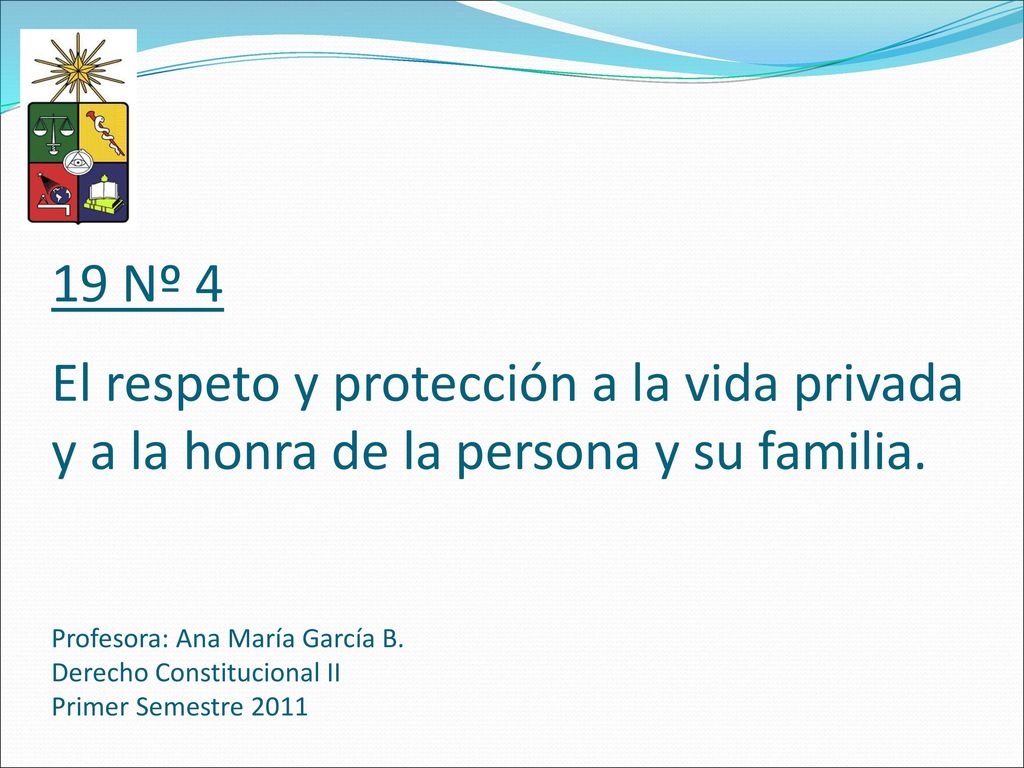 19 Nº 4

El respeto y protección a la vida privada y a la honra de la persona y su familia.

Profesora: Ana María García B.
Derecho Constitucional II
Primer Semestre 2011